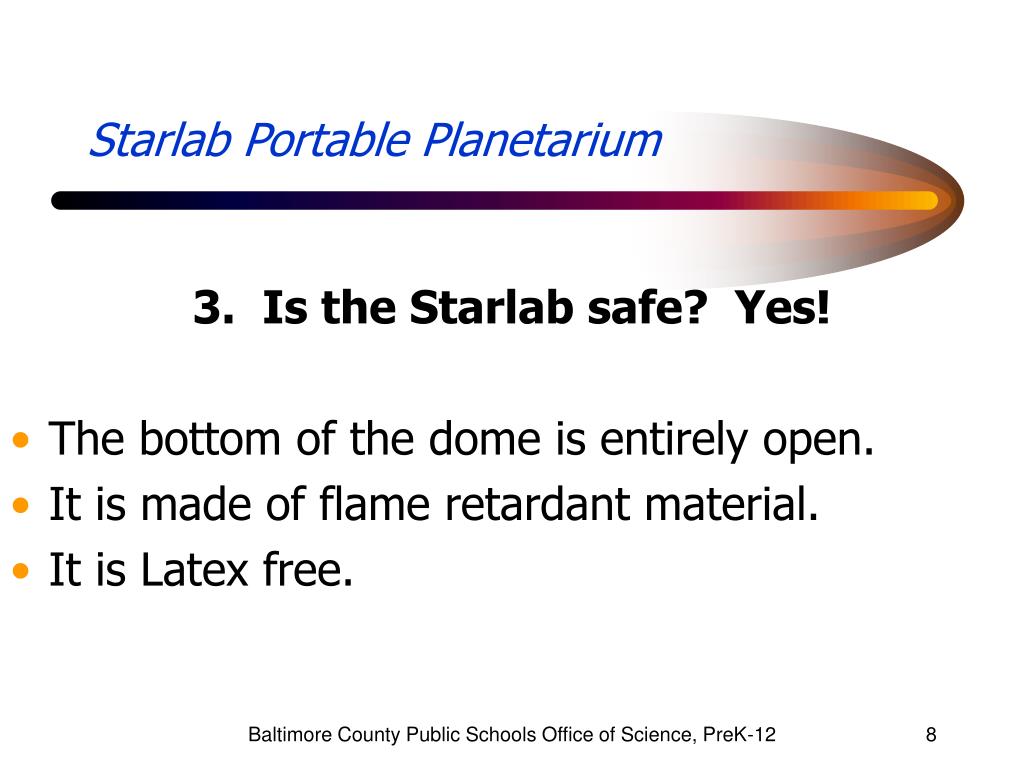 Starlab Portable Planetarium

3. Is the Starlab safe? Yes!

• The bottom of the dome is entirely open.
• It is made of flame retardant material.
• It is Latex free.

Baltimore County Public Schools Office of Science, PreK-12

8